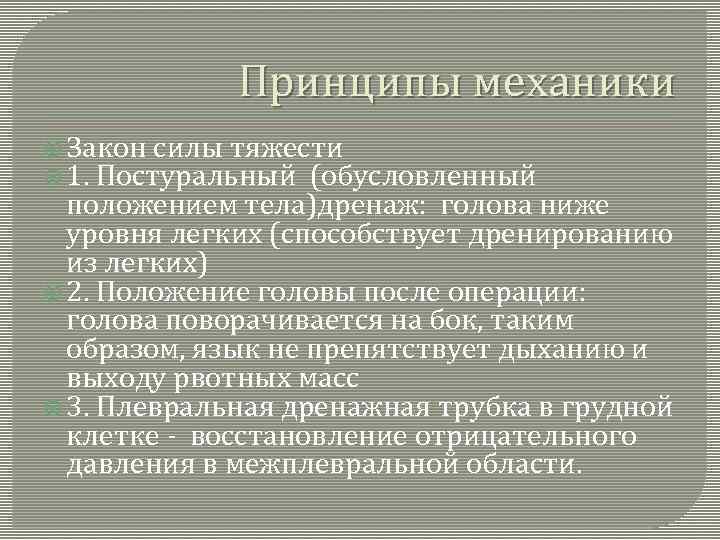 Принципы механики

Закон силы тяжести

1. Постуральный (обусловленный положением тела)дренаж: голова ниже уровня легких (способствует дренированию из легких)

2. Положение головы после операции: голова поворачивается на бок, таким образом, язык не препятствует дыханию и выходу рвотных масс

3. Плевральная дренажная трубка в грудной клетке - восстановление отрицательного давления в межплевральной области.